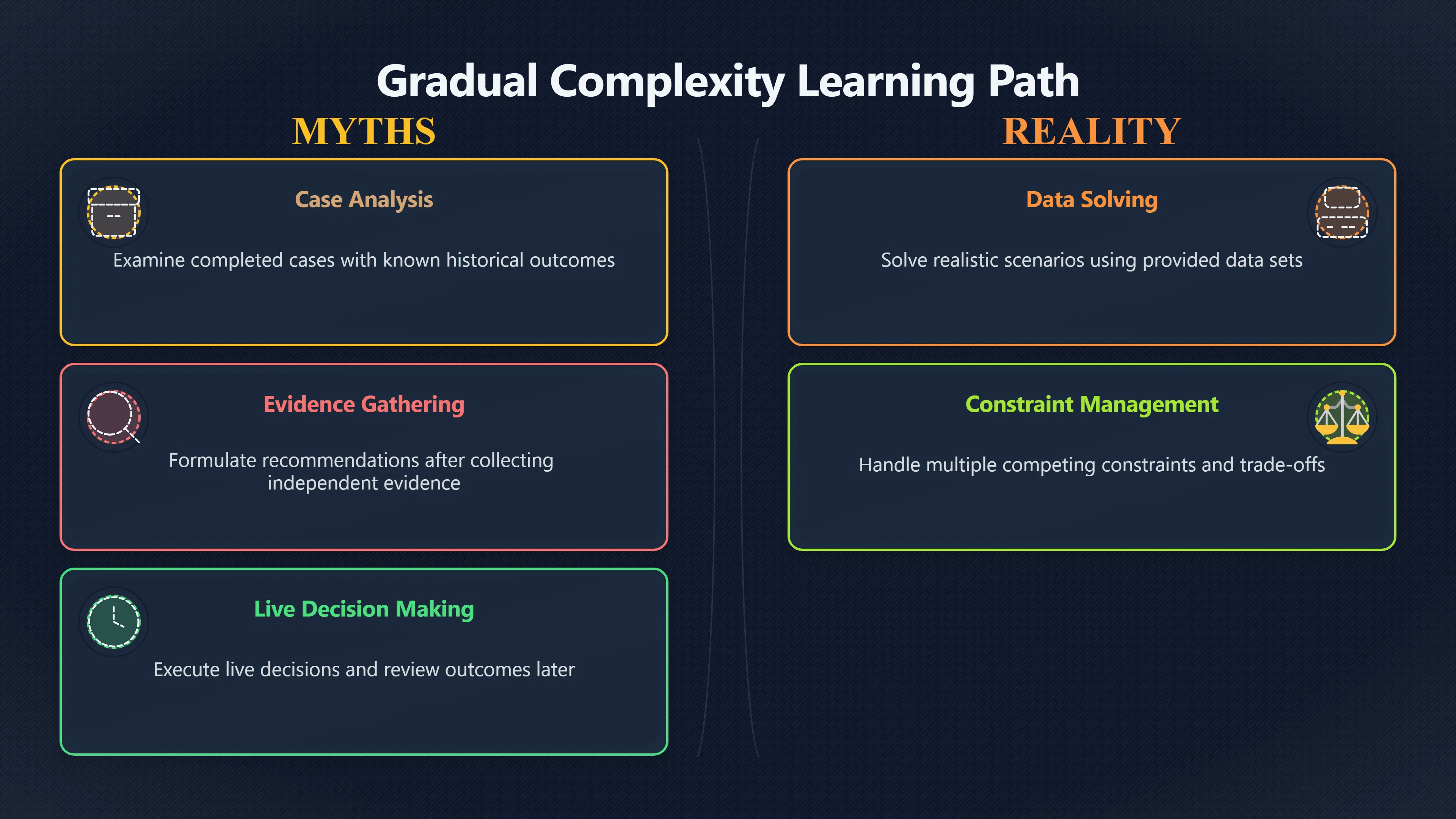 Gradual Complexity Learning Path

MYTHS

Case Analysis

Examine completed cases with known historical outcomes

Evidence Gathering

Formulate recommendations after collecting independent evidence

Live Decision Making

Execute live decisions and review outcomes later

REALITY

Data Solving

Solve realistic scenarios using provided data sets

Constraint Management

Handle multiple competing constraints and trade-offs